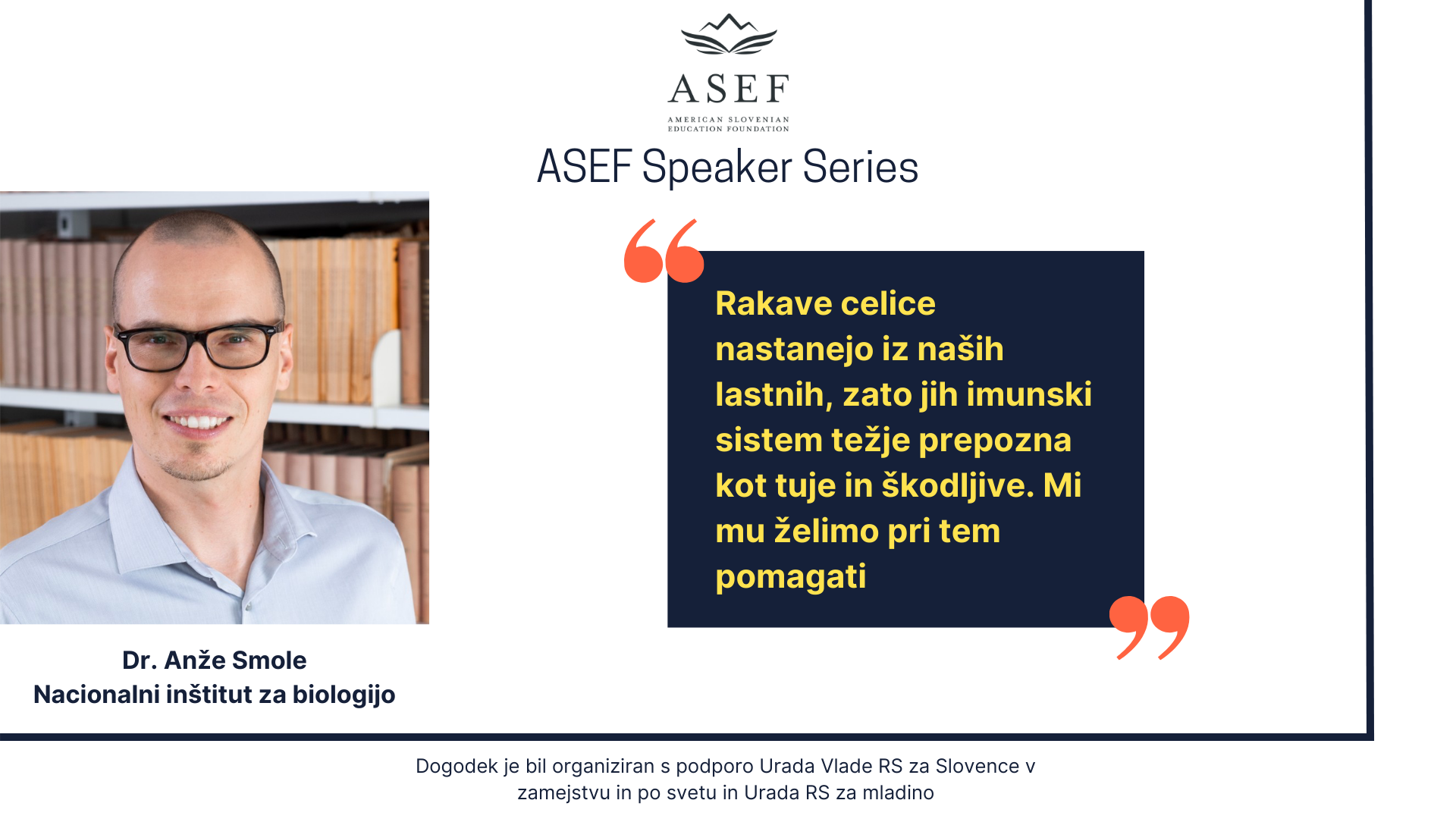 ASEF
AMERICAN SLOVENIAN EDUCATION FOUNDATION

ASEF Speaker Series

Rakave celice nastanejo iz naših lastnih, zato jih imunski sistem težje prepozna kot tuje in škodljive. Mi mu želimo pri tem pomagati

Dr. Anže Smole
Nacionalni inštitut za biologijo

Dogodek je bil organiziran s podporo Urada Vlade RS za Slovence v zamejstvu in po svetu in Urada RS za mladino